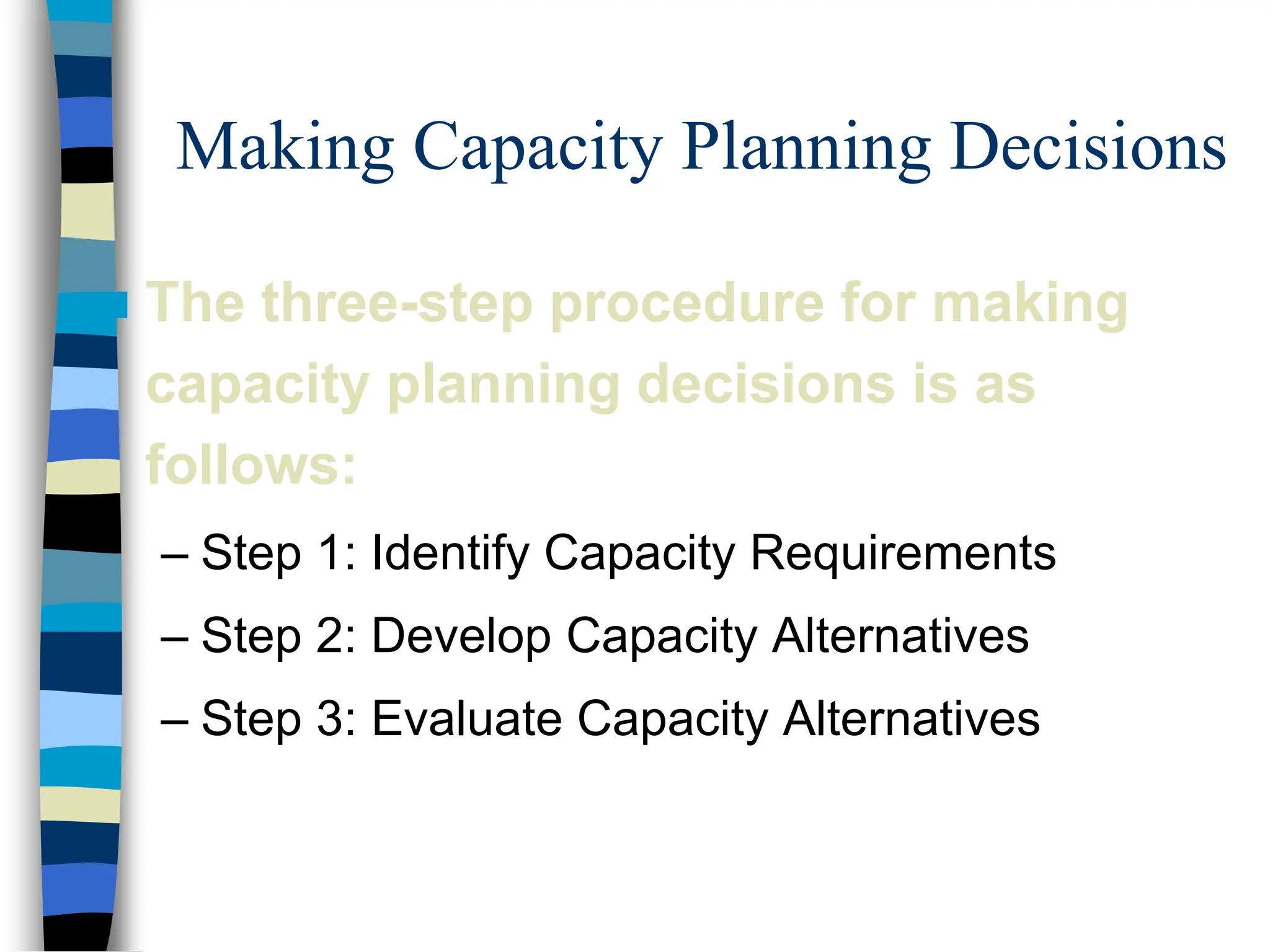 Making Capacity Planning Decisions

The three-step procedure for making capacity planning decisions is as follows:

– Step 1: Identify Capacity Requirements

– Step 2: Develop Capacity Alternatives

– Step 3: Evaluate Capacity Alternatives